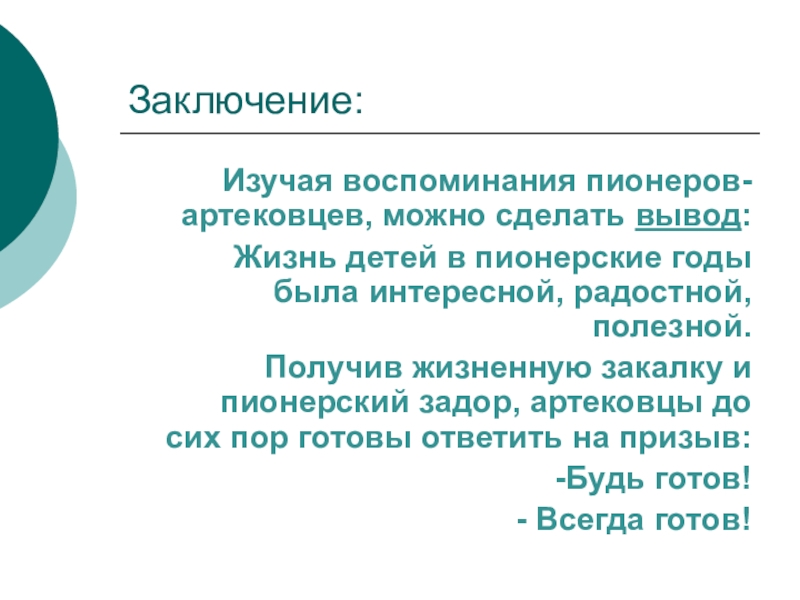 Заключение:

Изучая воспоминания пионеров-артековцев, можно сделать вывод:

Жизнь детей в пионерские годы была интересной, радостной, полезной.

Получив жизненную закалку и пионерский задор, артековцы до сих пор готовы ответить на призыв:

-Будь готов!

- Всегда готов!